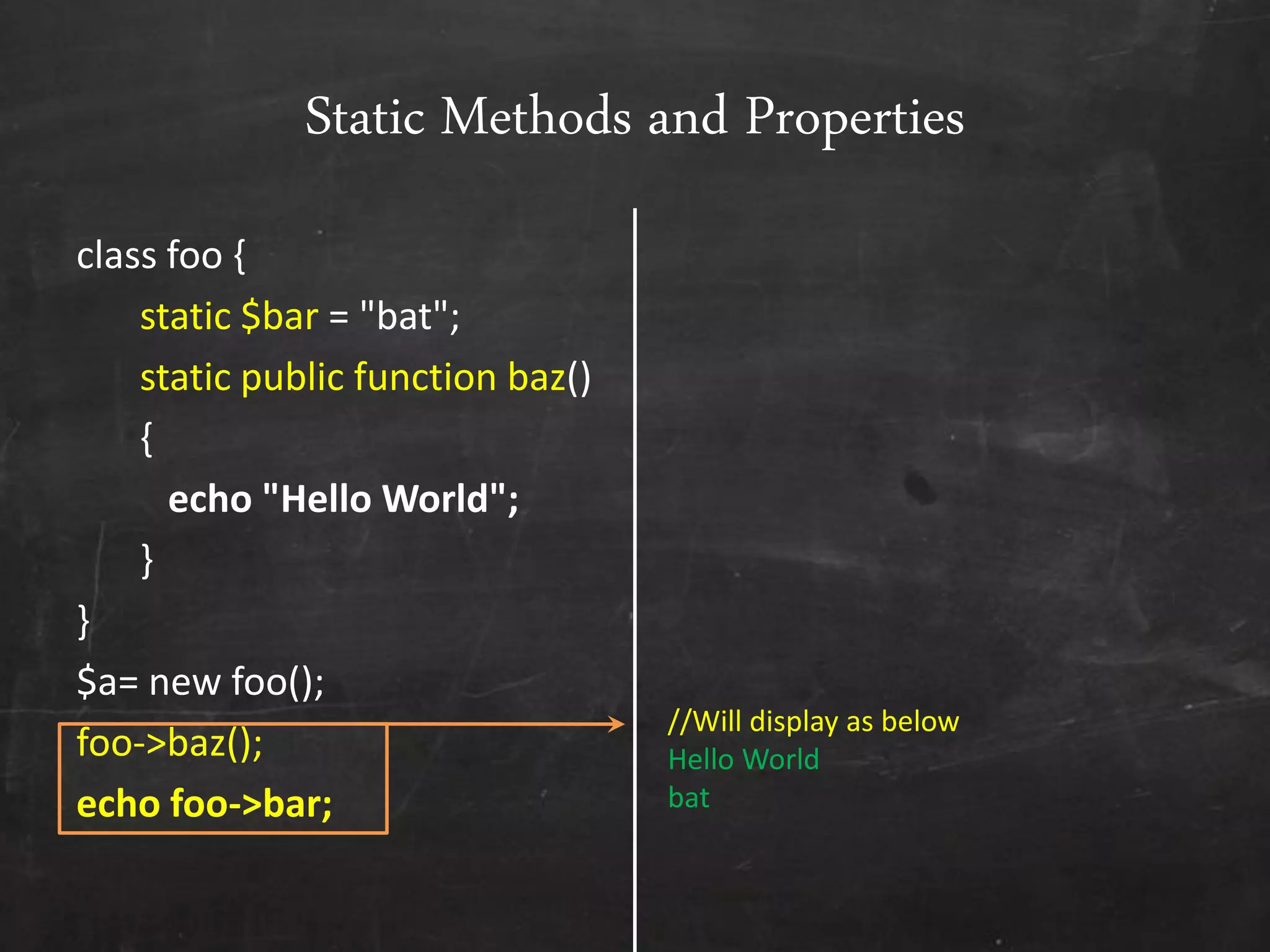 Static Methods and Properties

class foo {
static $bar = "bat";
static public function baz()
{
echo "Hello World";
}
}
$a= new foo();
foo->baz();
echo foo->bar;

//Will display as below
Hello World
bat